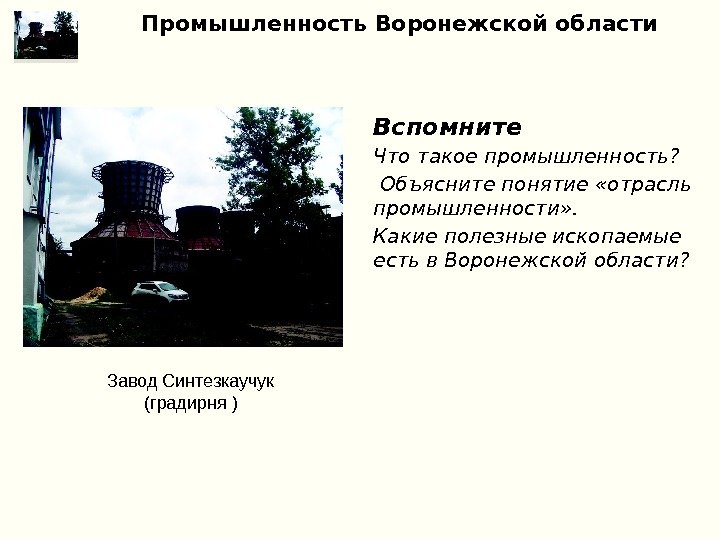 Промышленность Воронежской области

Вспомните

Что такое промышленность?

Объясните понятие «отрасль промышленности».

Какие полезные ископаемые есть в Воронежской области?

Завод Синтезкаучук
(градирня )